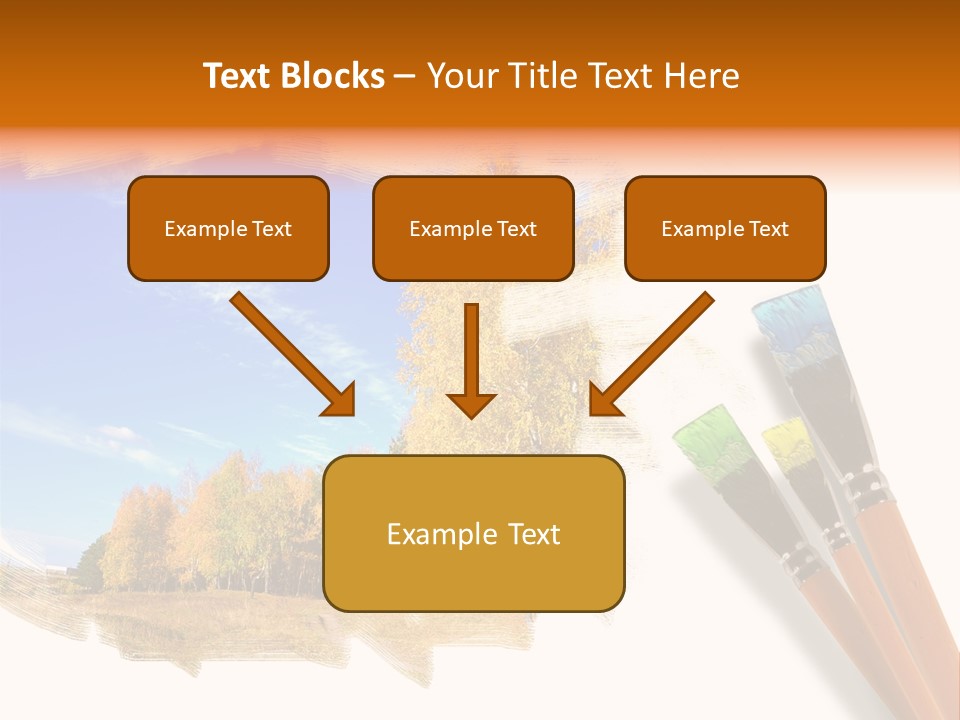 Text Blocks – Your Title Text Here

Example Text

Example Text

Example Text

Example Text